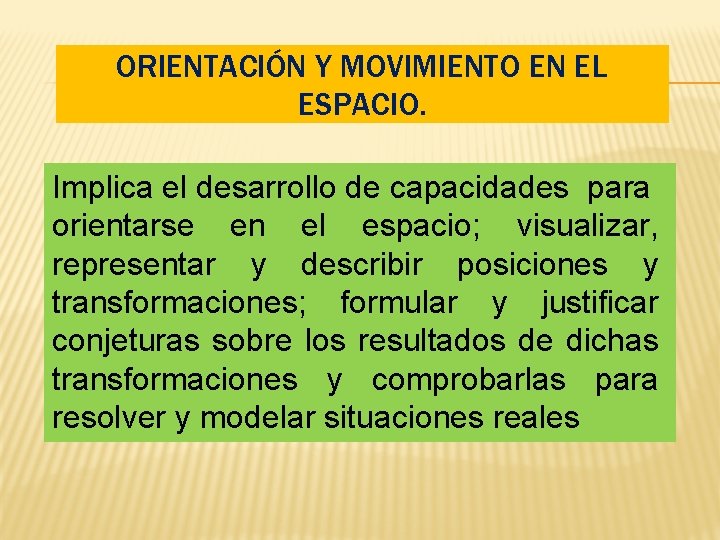 ORIENTACIÓN Y MOVIMIENTO EN EL ESPACIO.

Implica el desarrollo de capacidades para orientarse en el espacio; visualizar, representar y describir posiciones y transformaciones; formular y justificar conjeturas sobre los resultados de dichas transformaciones y comprobarlas para resolver y modelar situaciones reales